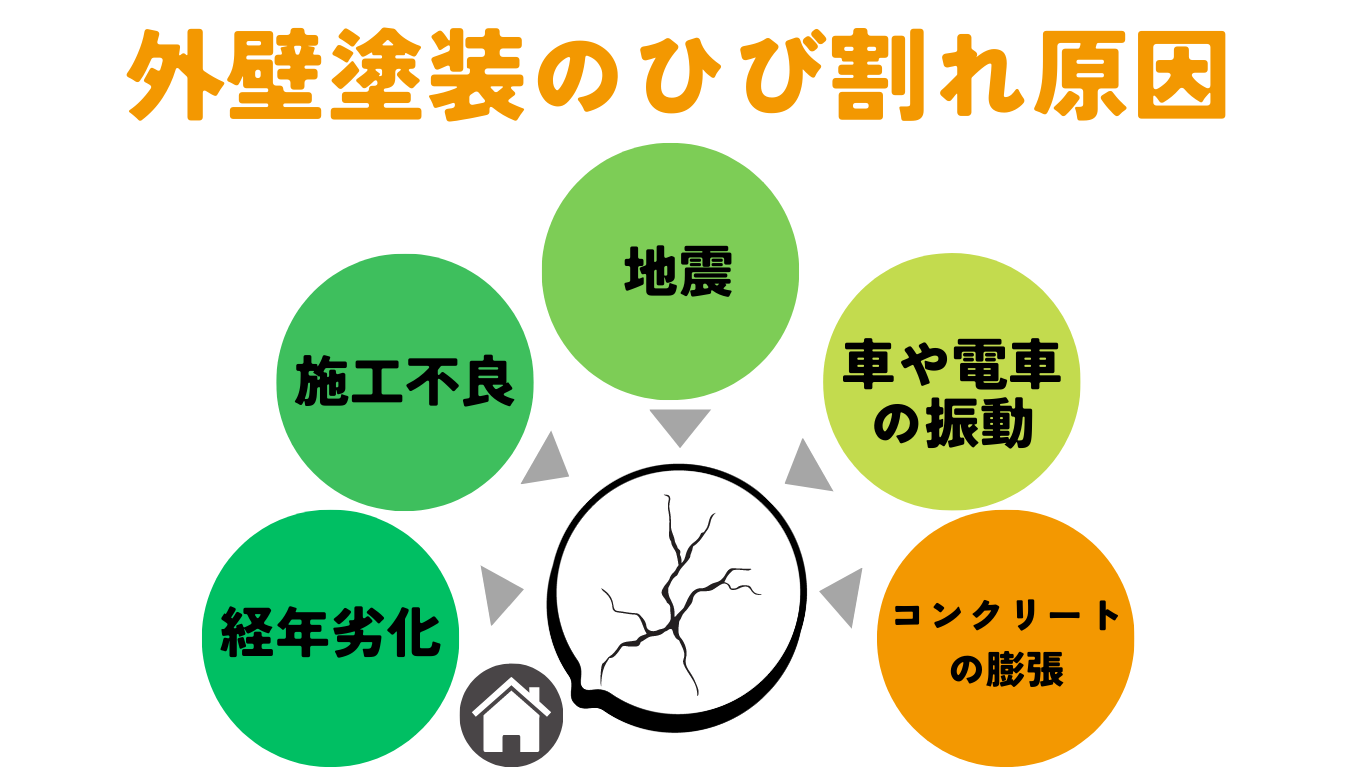 外壁塗装のひび割れ原因

地震

施工不良

車や電車の振動

経年劣化

コンクリートの膨張